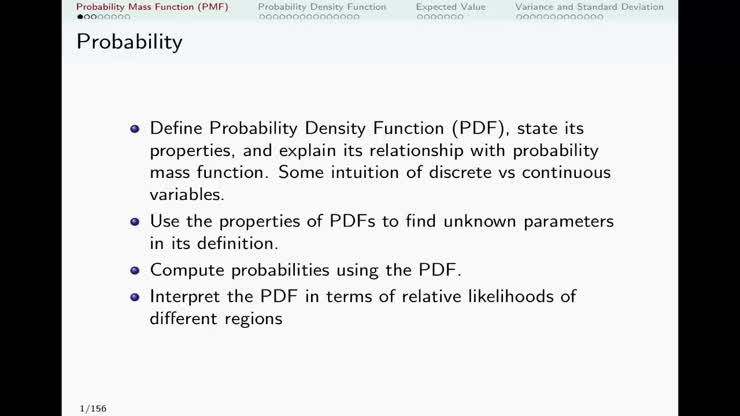 Probability Mass Function (PMF) Probability Density Function Expected Value Variance and Standard Deviation

Probability

- Define Probability Density Function (PDF), state its properties, and explain its relationship with probability mass function. Some intuition of discrete vs continuous variables.
- Use the properties of PDFs to find unknown parameters in its definition.
- Compute probabilities using the PDF.
- Interpret the PDF in terms of relative likelihoods of different regions

1/156